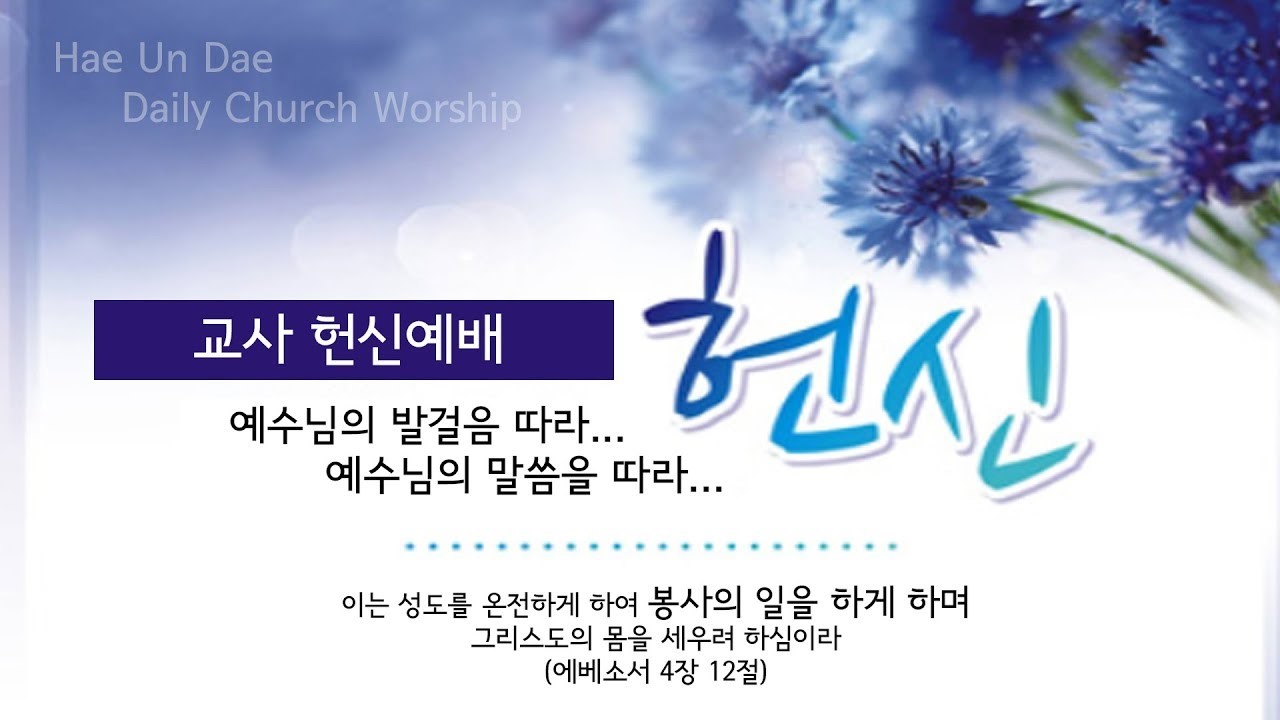 Hae Un Dae
Daily Church Worship

교사 헌신예배

헌신

예수님의 발걸음 따라...
예수님의 말씀을 따라...

이는 성도를 온전하게 하여 봉사의 일을 하게 하며
그리스도의 몸을 세우려 하심이라
(에베소서 4장 12절)